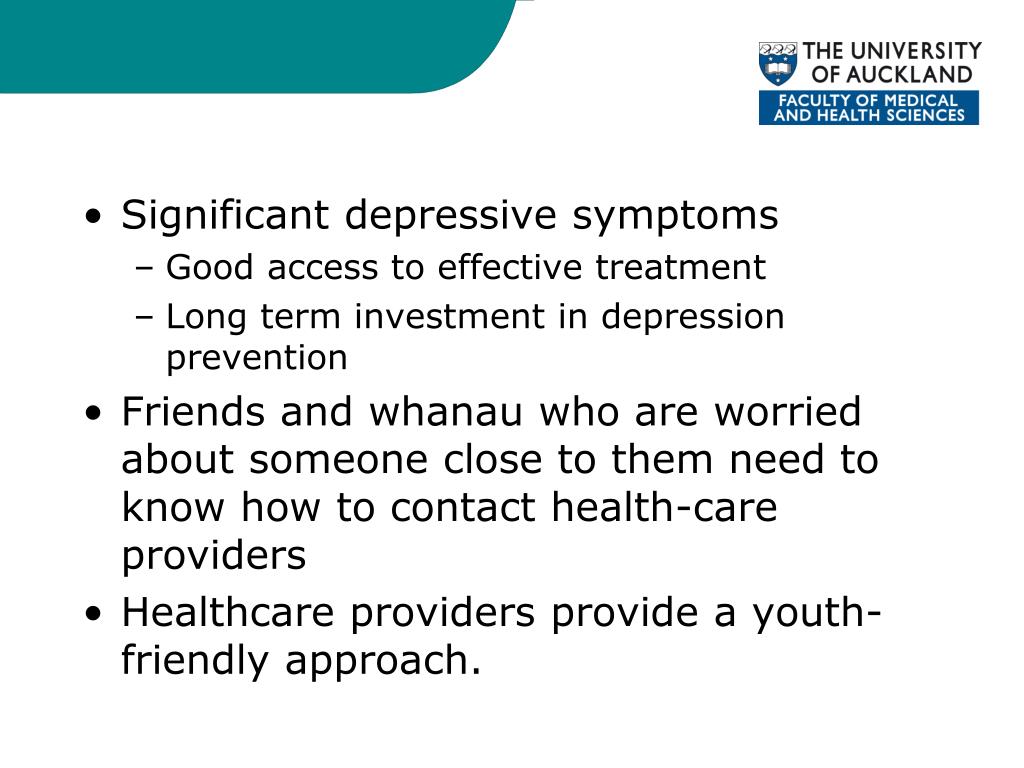 THE UNIVERSITY OF AUCKLAND
FACULTY OF MEDICAL AND HEALTH SCIENCES

• Significant depressive symptoms
– Good access to effective treatment
– Long term investment in depression prevention
• Friends and whanau who are worried about someone close to them need to know how to contact health-care providers
• Healthcare providers provide a youth-friendly approach.